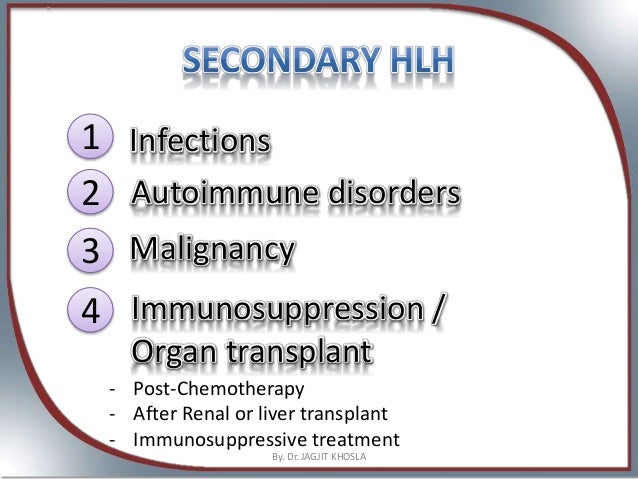 SECONDARY HLH

1 Infections

2 Autoimmune disorders

3 Malignancy

4 Immunosuppression / Organ transplant

- Post-Chemotherapy
- After Renal or liver transplant
- Immunosuppressive treatment

By. Dr. JAGJIT KHOSLA